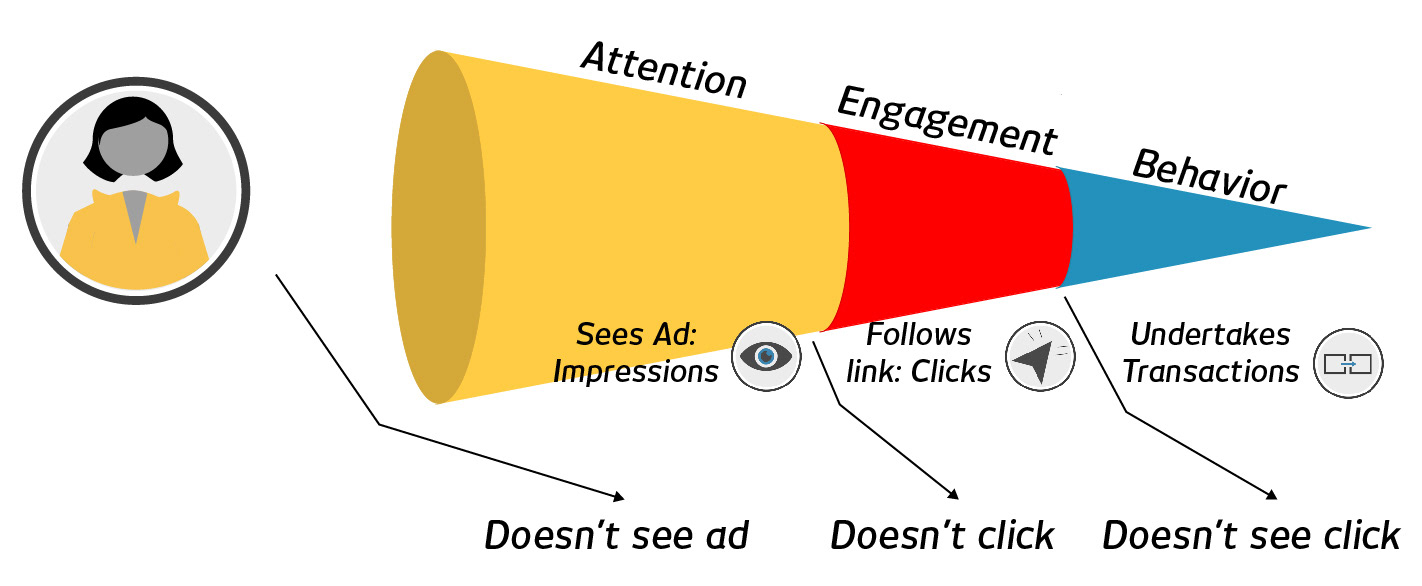 Attention

Engagement

Behavior

Sees Ad: Impressions

Follows link: Clicks

Undertakes Transactions

Doesn't see ad

Doesn't click

Doesn't see click